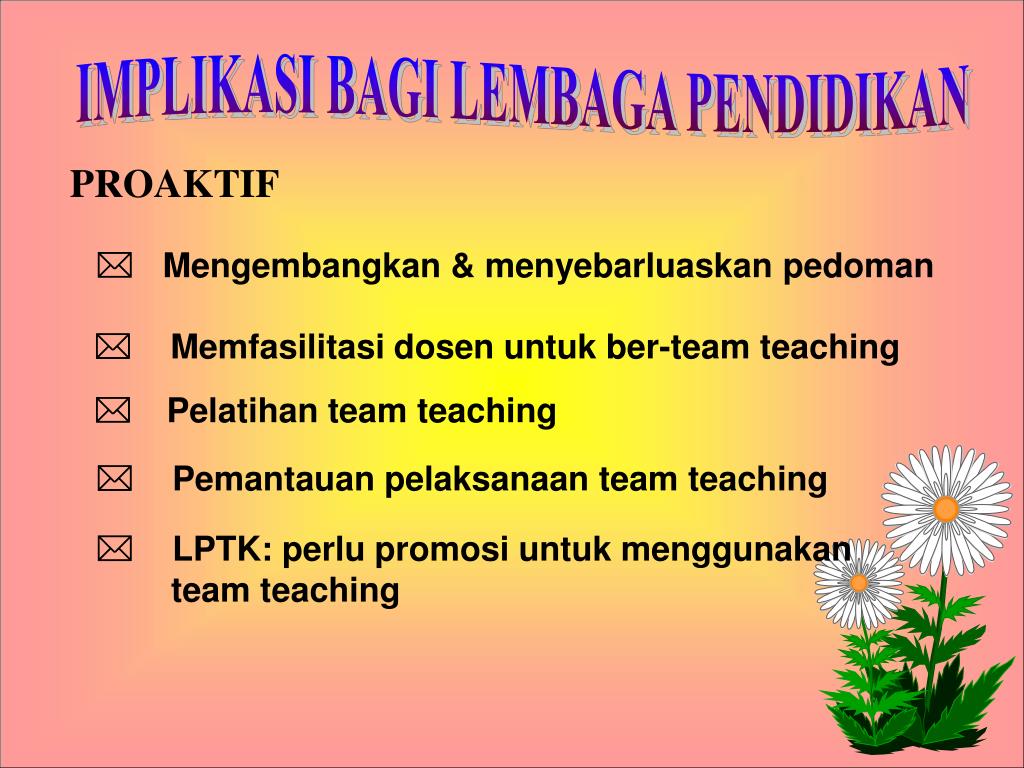 IMPLIKASI BAGI LEMBAGA PENDIDIKAN

PROAKTIF

Mengembangkan & menyebarluaskan pedoman

Memfasilitasi dosen untuk ber-team teaching

Pelatihan team teaching

Pemantauan pelaksanaan team teaching

LPTK: perlu promosi untuk menggunakan team teaching